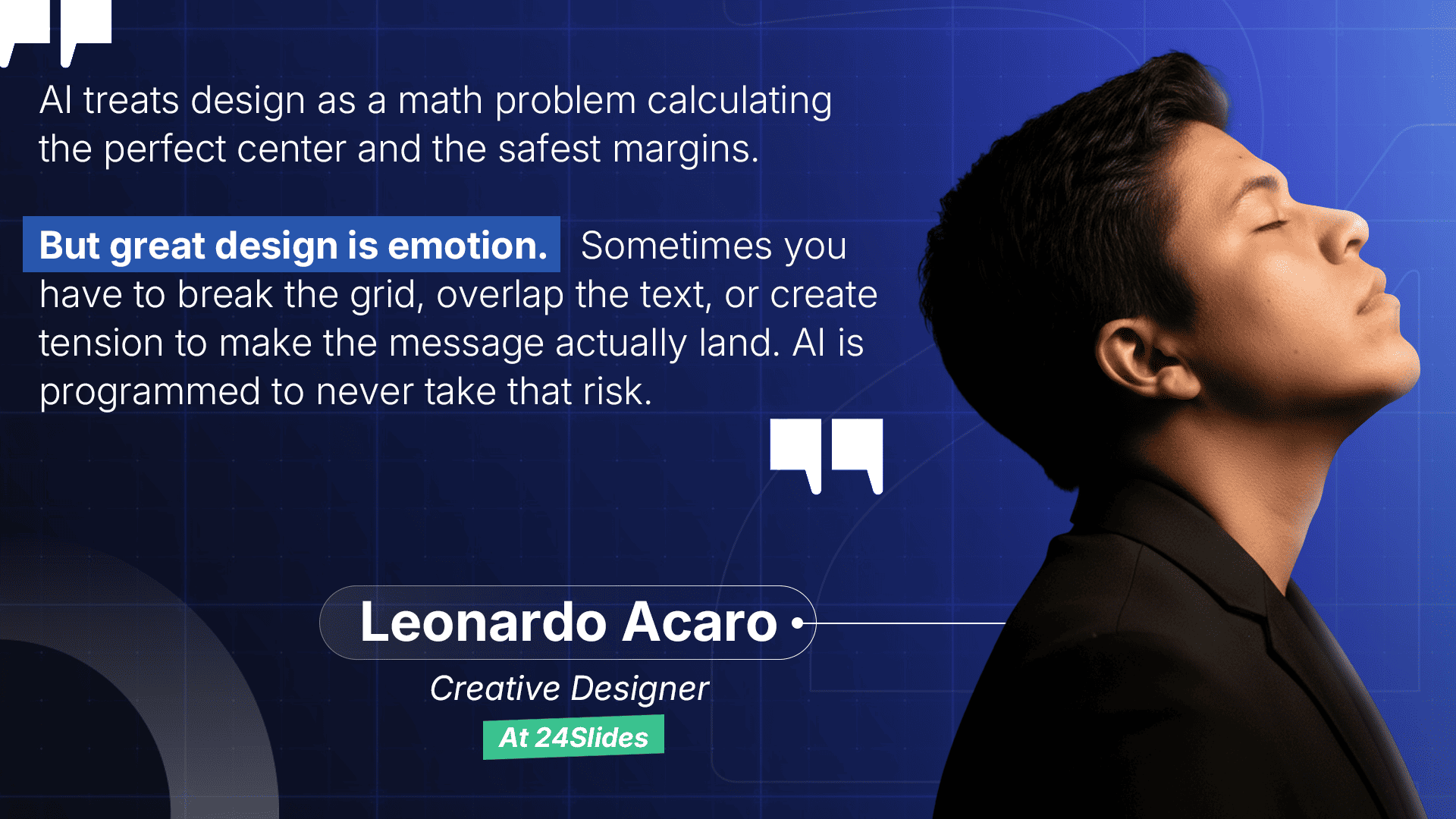 AI treats design as a math problem calculating the perfect center and the safest margins.

But great design is emotion. Sometimes you have to break the grid, overlap the text, or create tension to make the message actually land. AI is programmed to never take that risk.

Leonardo Acaro

Creative Designer

At 24Slides